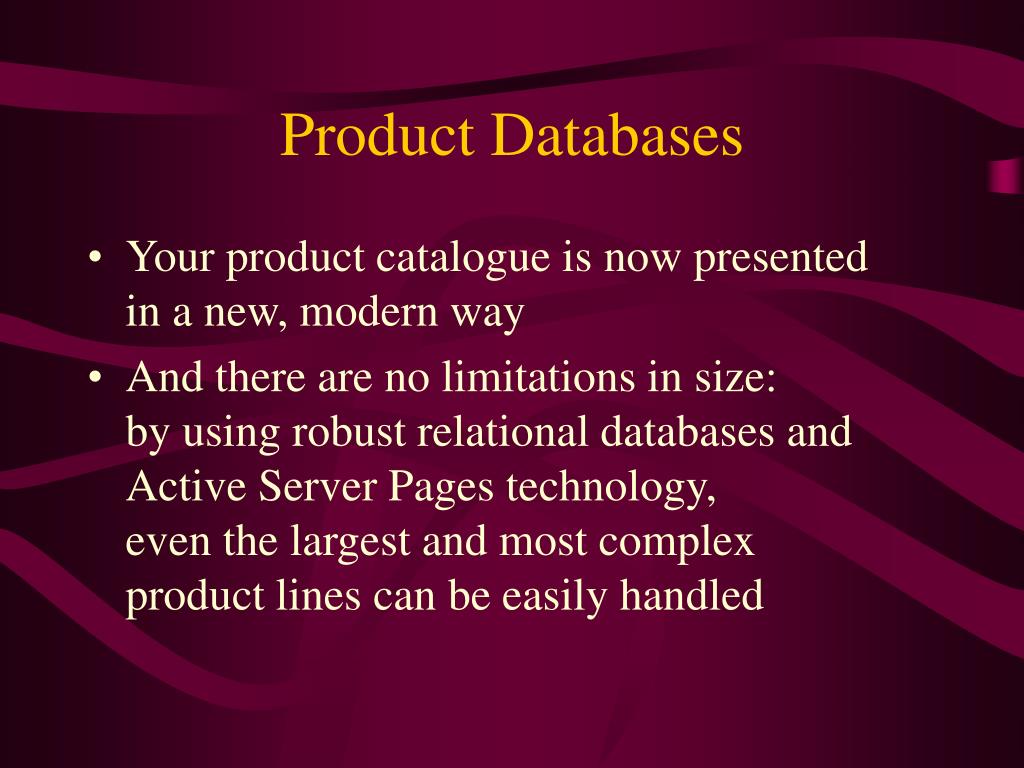 Product Databases

• Your product catalogue is now presented in a new, modern way

• And there are no limitations in size:
by using robust relational databases and Active Server Pages technology,
even the largest and most complex product lines can be easily handled